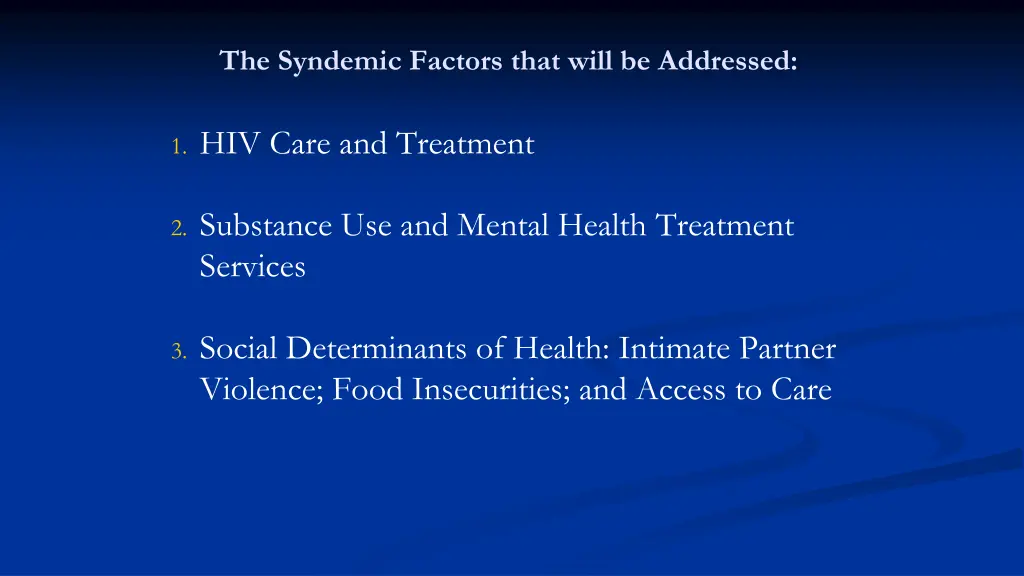 The Syndemic Factors that will be Addressed:

1. HIV Care and Treatment

2. Substance Use and Mental Health Treatment Services

3. Social Determinants of Health: Intimate Partner Violence; Food Insecurities; and Access to Care